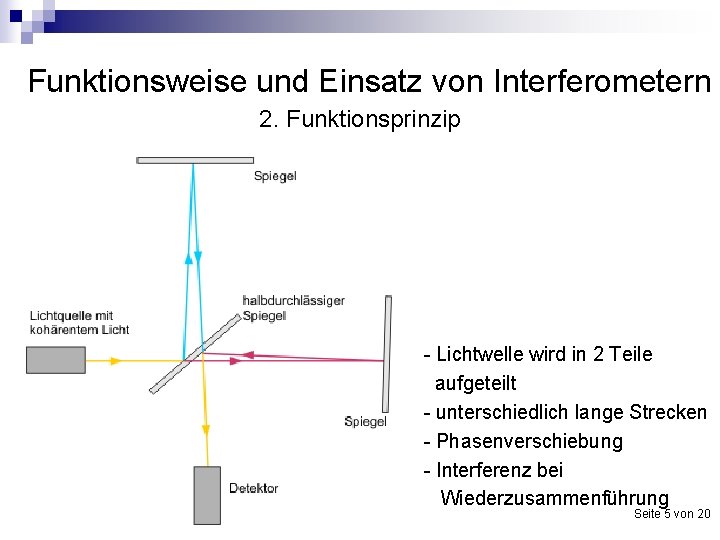 Funktionsweise und Einsatz von Interferometern

2. Funktionsprinzip

Spiegel

halbdurchlässiger Spiegel

Lichtquelle mit kohärentem Licht

Spiegel

Detektor

- Lichtwelle wird in 2 Teile aufgeteilt
- unterschiedlich lange Strecken
- Phasenverschiebung
- Interferenz bei Wiederzusammenführung

Seite 5 von 20